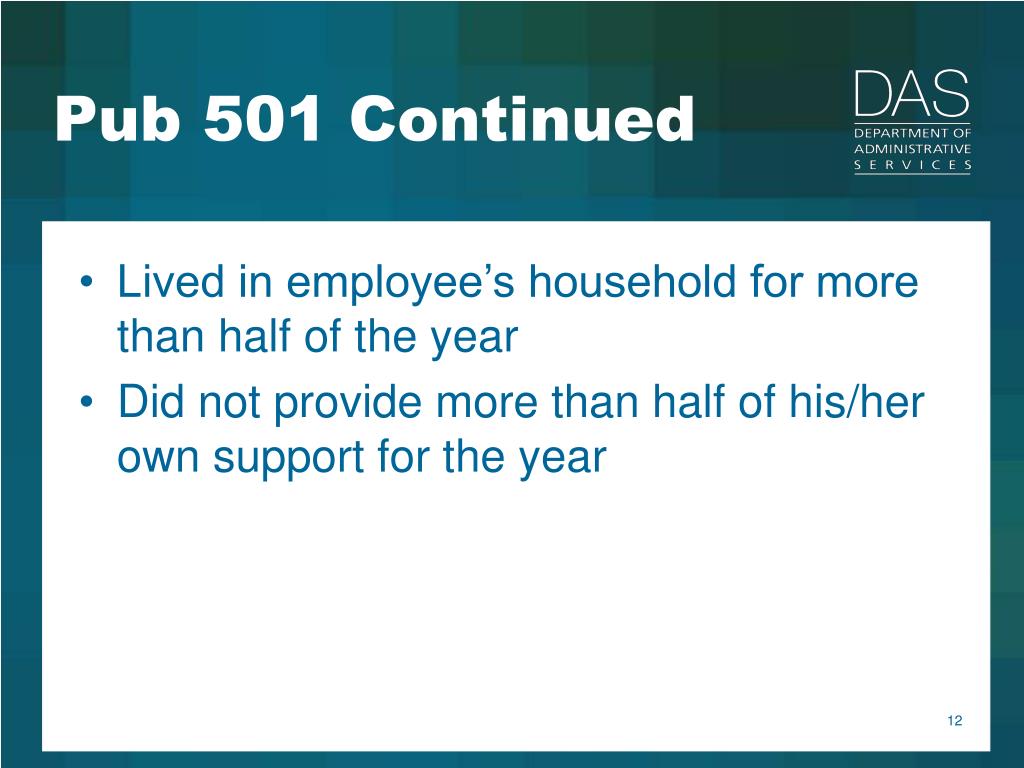 Pub 501 Continued

DAS
DEPARTMENT OF
ADMINISTRATIVE
SERVICES

• Lived in employee’s household for more than half of the year
• Did not provide more than half of his/her own support for the year

12